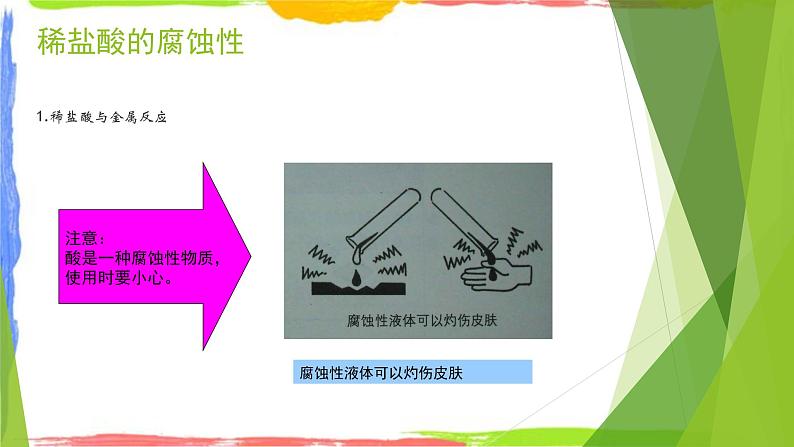 稀盐酸的腐蚀性

1.稀盐酸与金属反应

注意：
酸是一种腐蚀性物质，使用时要小心。

腐蚀性液体可以灼伤皮肤

腐蚀性液体可以灼伤皮肤